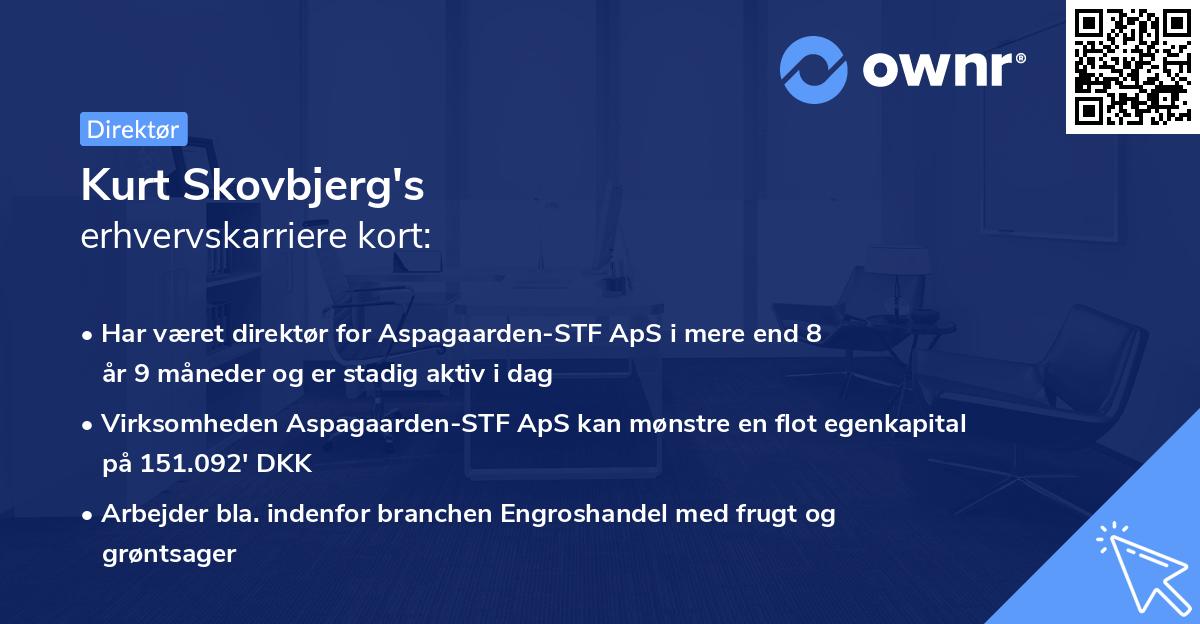 ownr®

Direktør

Kurt Skovbjerg's
erhvervskarriere kort:

• Har været direktør for Aspagaarden-STF ApS i mere end 8 år 9 måneder og er stadig aktiv i dag

• Virksomheden Aspagaarden-STF ApS kan mønstre en flot egenkapital på 151.092' DKK

• Arbejder bla. indenfor branchen Engroshandel med frugt og grøntsager